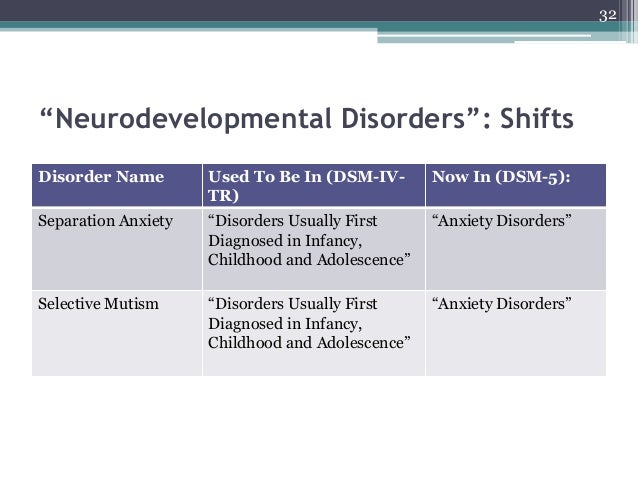 32

“Neurodevelopmental Disorders”: Shifts

| Disorder Name | Used To Be In (DSM-IV-TR) | Now In (DSM-5): |
|---|---|---|
| Separation Anxiety | “Disorders Usually First Diagnosed in Infancy, Childhood and Adolescence” | “Anxiety Disorders” |
| Selective Mutism | “Disorders Usually First Diagnosed in Infancy, Childhood and Adolescence” | “Anxiety Disorders” |